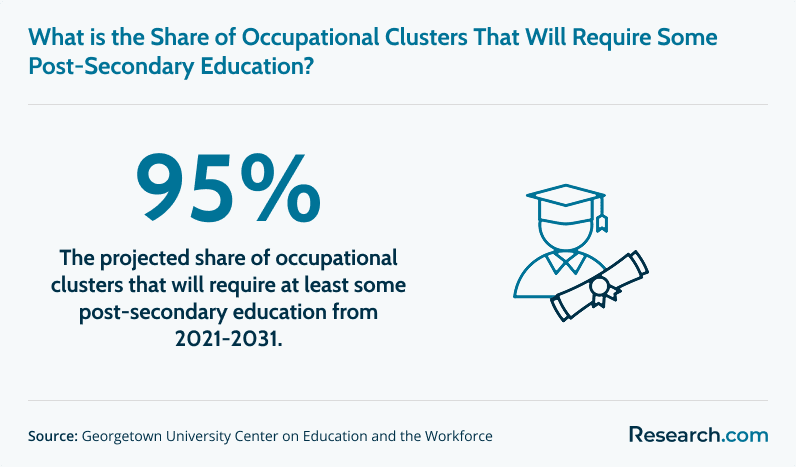 What is the Share of Occupational Clusters That Will Require Some Post-Secondary Education?

95%

The projected share of occupational clusters that will require at least some post-secondary education from 2021-2031.

Source: Georgetown University Center on Education and the Workforce

Research.com